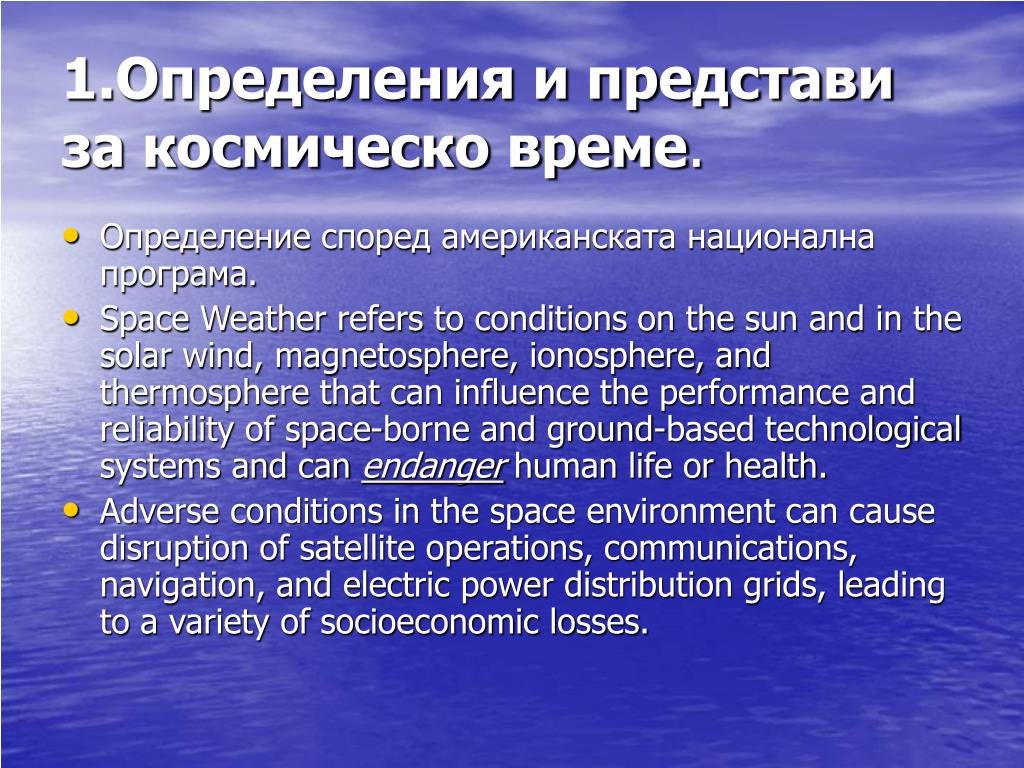 1.Определения и представи за космическо време.

• Определение според американската национална програма.
• Space Weather refers to conditions on the sun and in the solar wind, magnetosphere, ionosphere, and thermosphere that can influence the performance and reliability of space-borne and ground-based technological systems and can endanger human life or health.
• Adverse conditions in the space environment can cause disruption of satellite operations, communications, navigation, and electric power distribution grids, leading to a variety of socioeconomic losses.